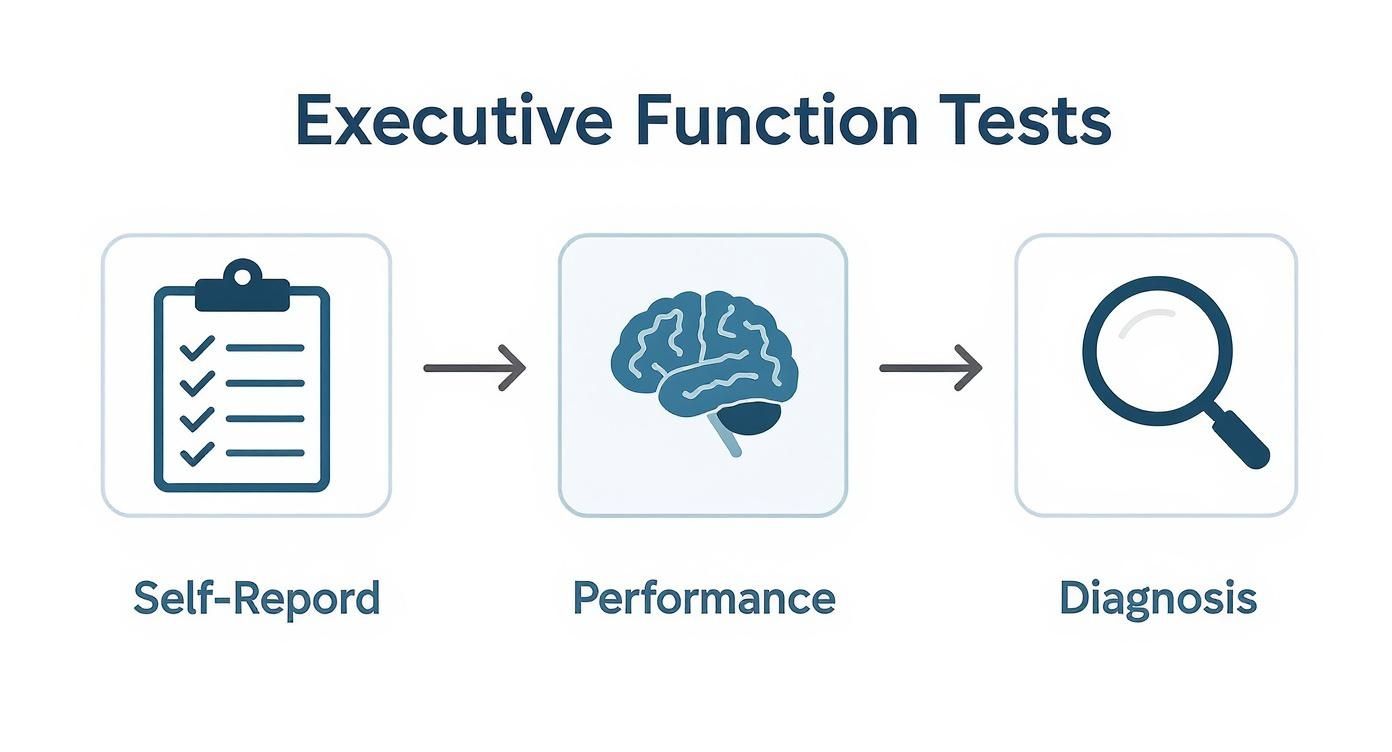 Executive Function Tests

Self-Repord

Performance

Diagnosis